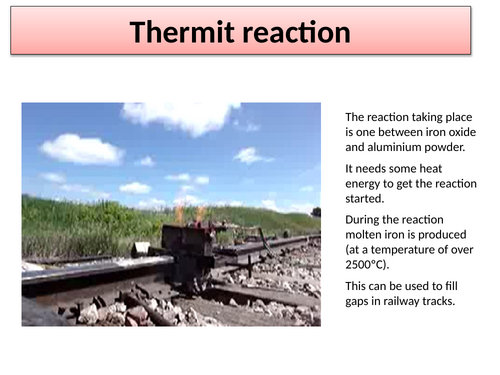 Thermit reaction

The reaction taking place is one between iron oxide and aluminium powder.

It needs some heat energy to get the reaction started.

During the reaction molten iron is produced (at a temperature of over 2500°C).

This can be used to fill gaps in railway tracks.